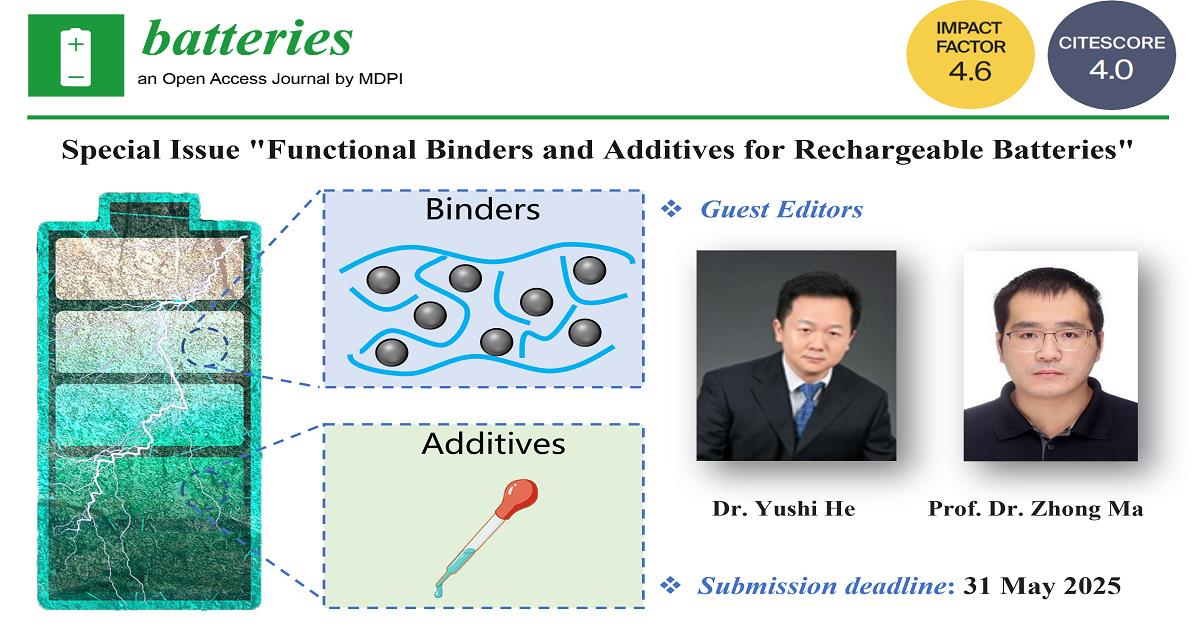 batteries
an Open Access Journal by MDPI

IMPACT FACTOR 4.6

CITESCORE 4.0

Special Issue "Functional Binders and Additives for Rechargeable Batteries"

Binders

Additives

❖ Guest Editors

Dr. Yushi He

Prof. Dr. Zhong Ma

❖ Submission deadline: 31 May 2025